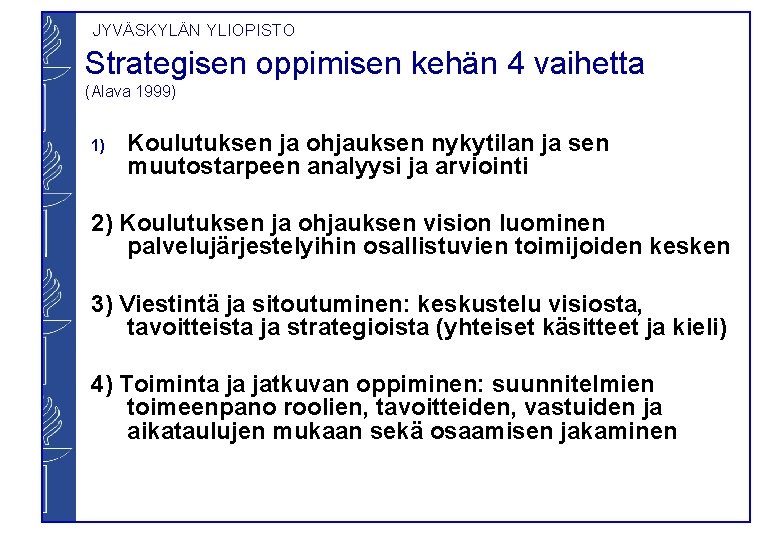 JYVÄSKYLÄN YLIOPISTO

Strategisen oppimisen kehän 4 vaihetta
(Alava 1999)

1) Koulutuksen ja ohjauksen nykytilan ja sen muutostarpeen analyysi ja arviointi

2) Koulutuksen ja ohjauksen vision luominen palvelujärjestelyihin osallistuvien toimijoiden kesken

3) Viestintä ja sitoutuminen: keskustelu visiosta, tavoitteista ja strategioista (yhteiset käsitteet ja kieli)

4) Toiminta ja jatkuvan oppiminen: suunnitelmien toimeenpano roolien, tavoitteiden, vastuiden ja aikataulujen mukaan sekä osaamisen jakaminen